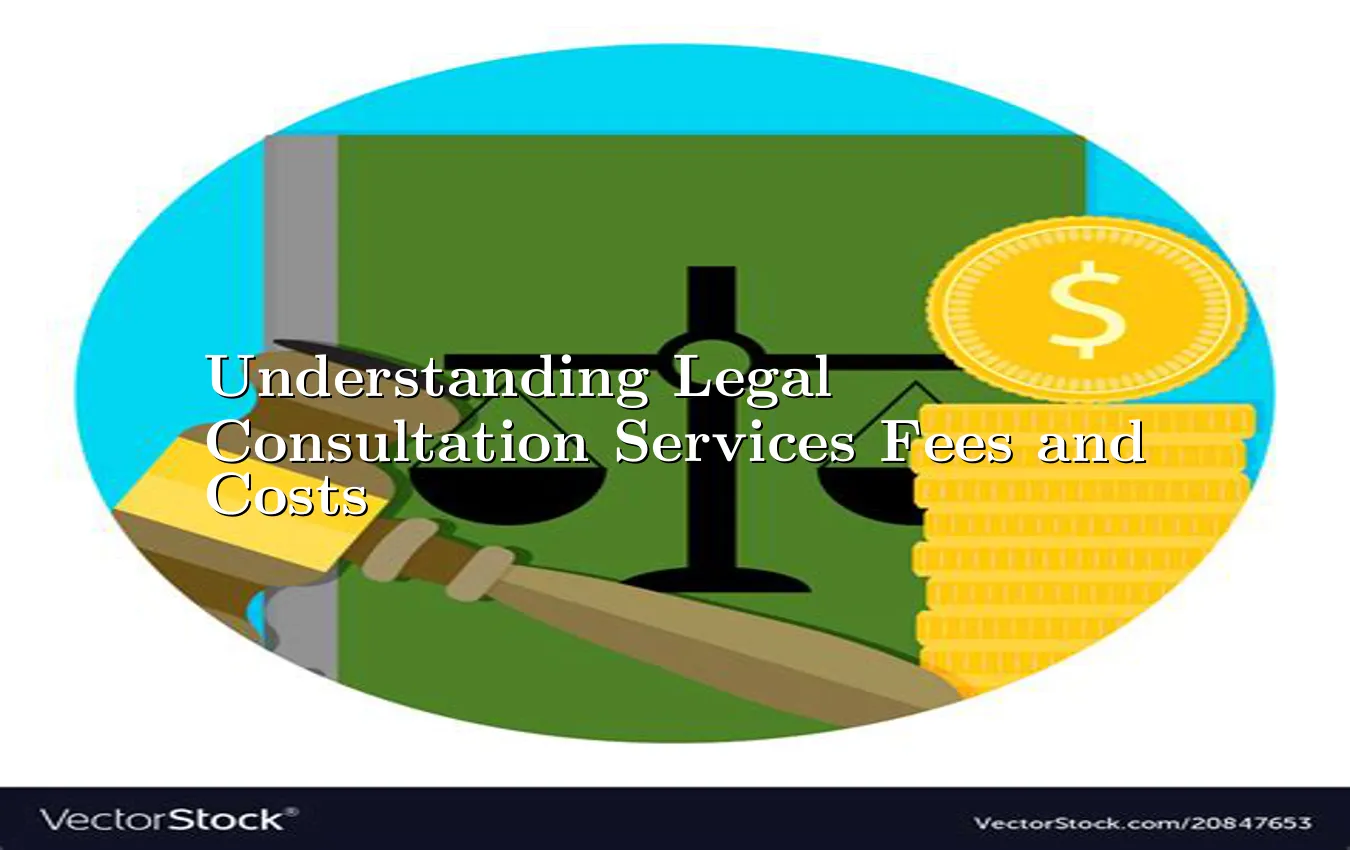 $

Understanding Legal Consultation Services Fees and Costs

VectorStock®

VectorStock.com/20847653